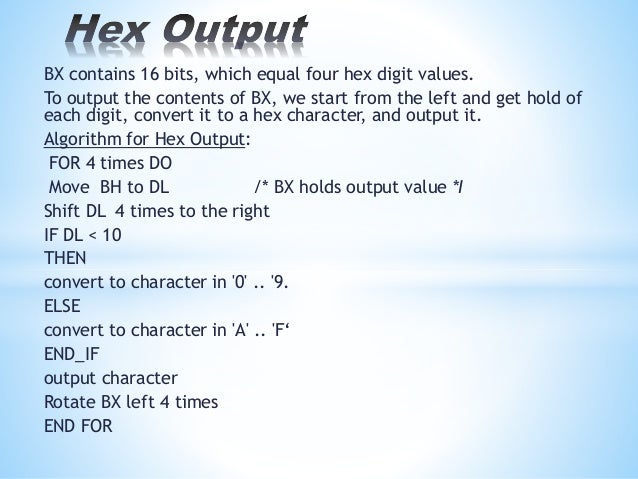 Hex Output

BX contains 16 bits, which equal four hex digit values.

To output the contents of BX, we start from the left and get hold of each digit, convert it to a hex character, and output it.

Algorithm for Hex Output:

FOR 4 times DO

Move BH to DL /* BX holds output value */

Shift DL 4 times to the right

IF DL < 10

THEN

convert to character in '0' .. '9.

ELSE

convert to character in 'A' .. 'F‘

END_IF

output character

Rotate BX left 4 times

END FOR